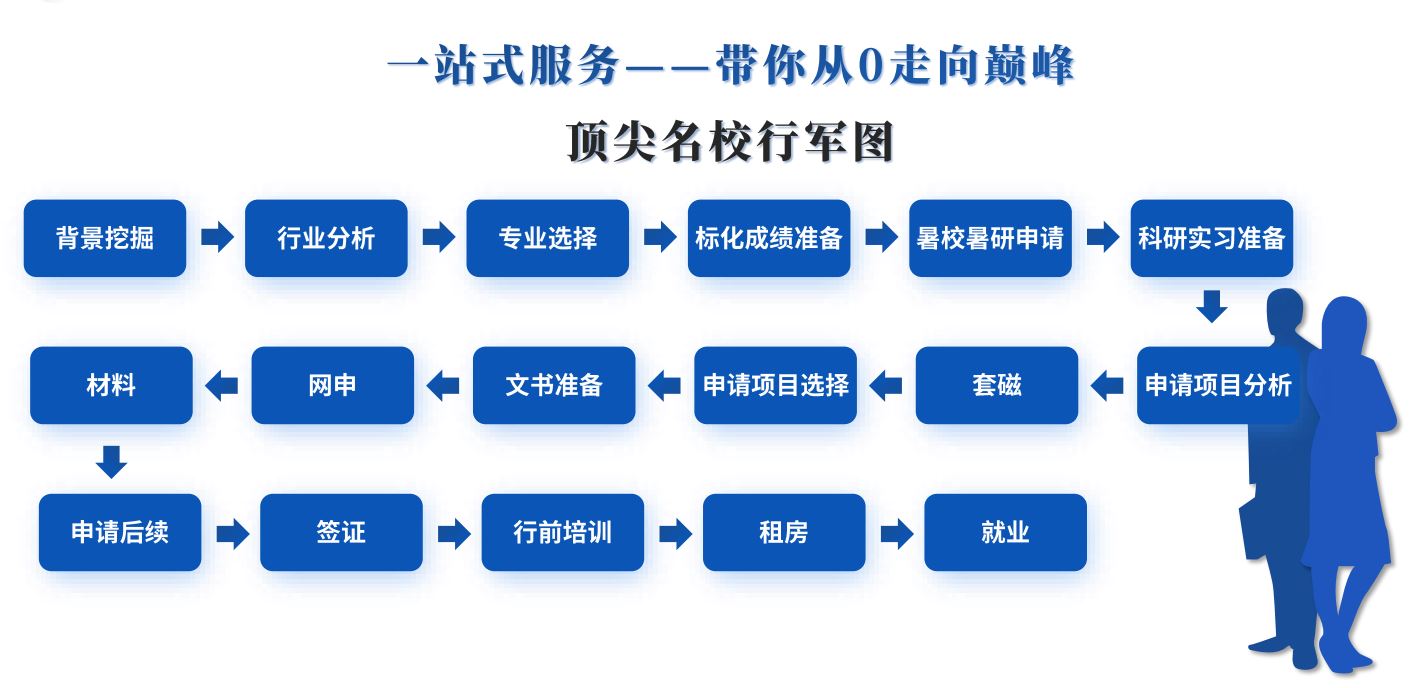 一站式服务——带你从0走向巅峰

顶尖名校行军图

背景挖掘

行业分析

专业选择

标化成绩准备

暑校暑研申请

科研实习准备

申请项目分析

套磁

申请项目选择

文书准备

网申

材料

申请后续

签证

行前培训

租房

就业